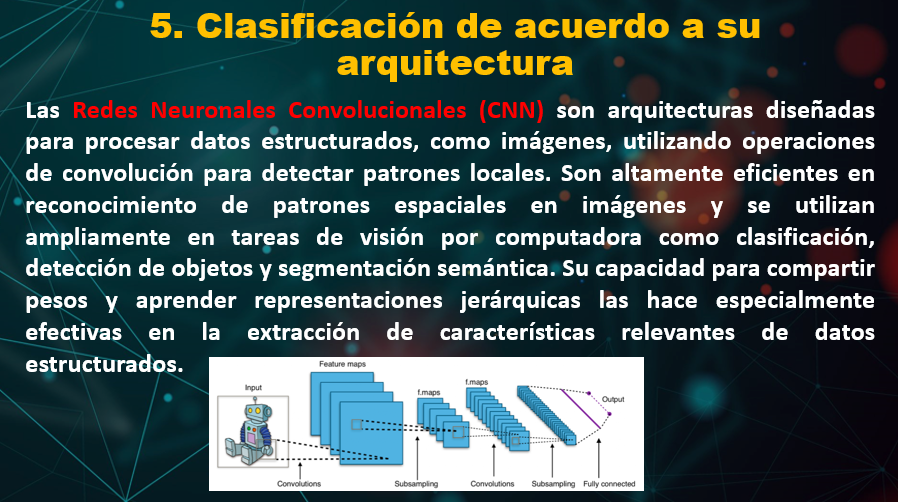 5. Clasificación de acuerdo a su arquitectura

Las Redes Neuronales Convolucionales (CNN) son arquitecturas diseñadas para procesar datos estructurados, como imágenes, utilizando operaciones de convolución para detectar patrones locales. Son altamente eficientes en reconocimiento de patrones espaciales en imágenes y se utilizan ampliamente en tareas de visión por computadora como clasificación, detección de objetos y segmentación semántica. Su capacidad para compartir pesos y aprender representaciones jerárquicas las hace especialmente efectivas en la extracción de características relevantes de datos estructurados.

Input
Feature maps
f.maps
f.maps
Output
Convolutions
Subsampling
Convolutions
Subsampling
Fully connected